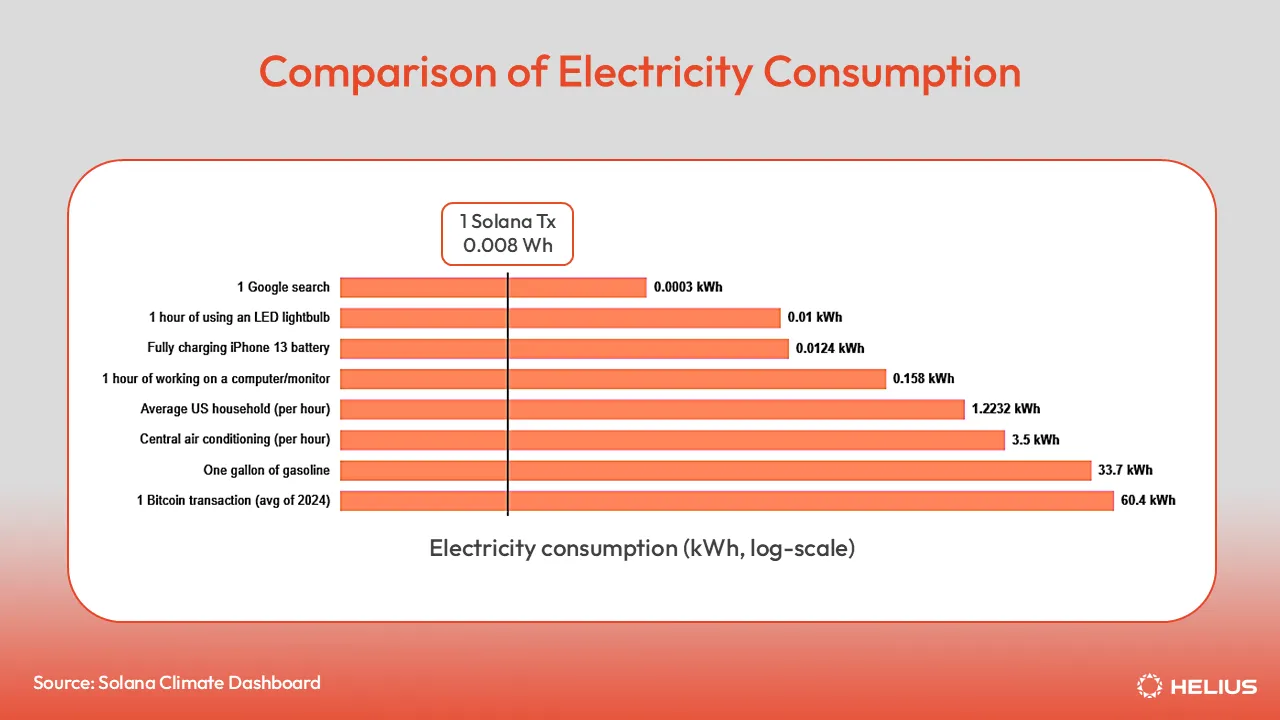 Comparison of Electricity Consumption

1 Solana Tx
0.008 Wh

1 Google search 0.0003 kWh
1 hour of using an LED lightbulb 0.01 kWh
Fully charging iPhone 13 battery 0.0124 kWh
1 hour of working on a computer/monitor 0.158 kWh
Average US household (per hour) 1.2232 kWh
Central air conditioning (per hour) 3.5 kWh
One gallon of gasoline 33.7 kWh
1 Bitcoin transaction (avg of 2024) 60.4 kWh

Electricity consumption (kWh, log-scale)

Source: Solana Climate Dashboard

HELIUS